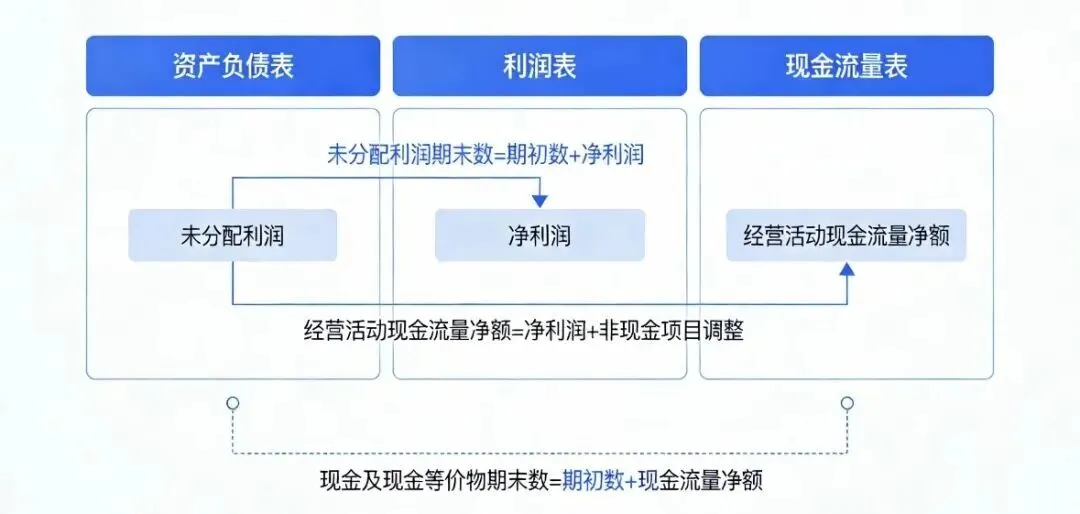 资产负债表

利润表

现金流量表

未分配利润期末数=期初数+净利润

未分配利润

净利润

经营活动现金流量净额

经营活动现金流量净额=净利润+非现金项目调整

现金及现金等价物期末数=期初数+现金流量净额